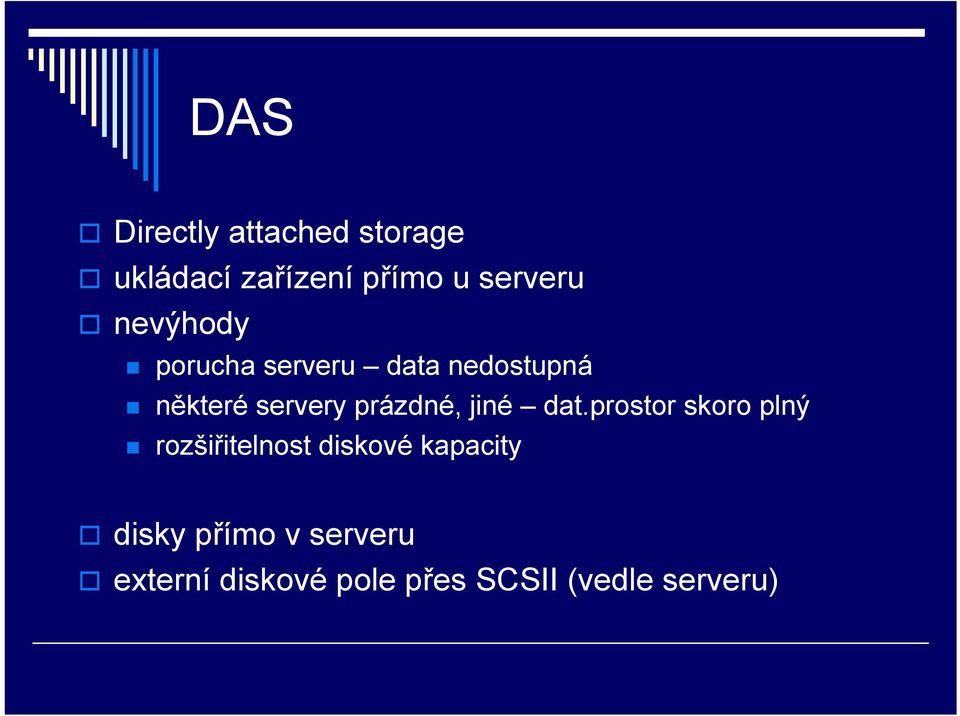 DAS

Directly attached storage

ukládací zařízení přímo u serveru

nevýhody

porucha serveru – data nedostupná

některé servery prázdné, jiné – dat.prostor skoro plný

rozšiřitelnost diskové kapacity

disky přímo v serveru

externí diskové pole přes SCSII (vedle serveru)